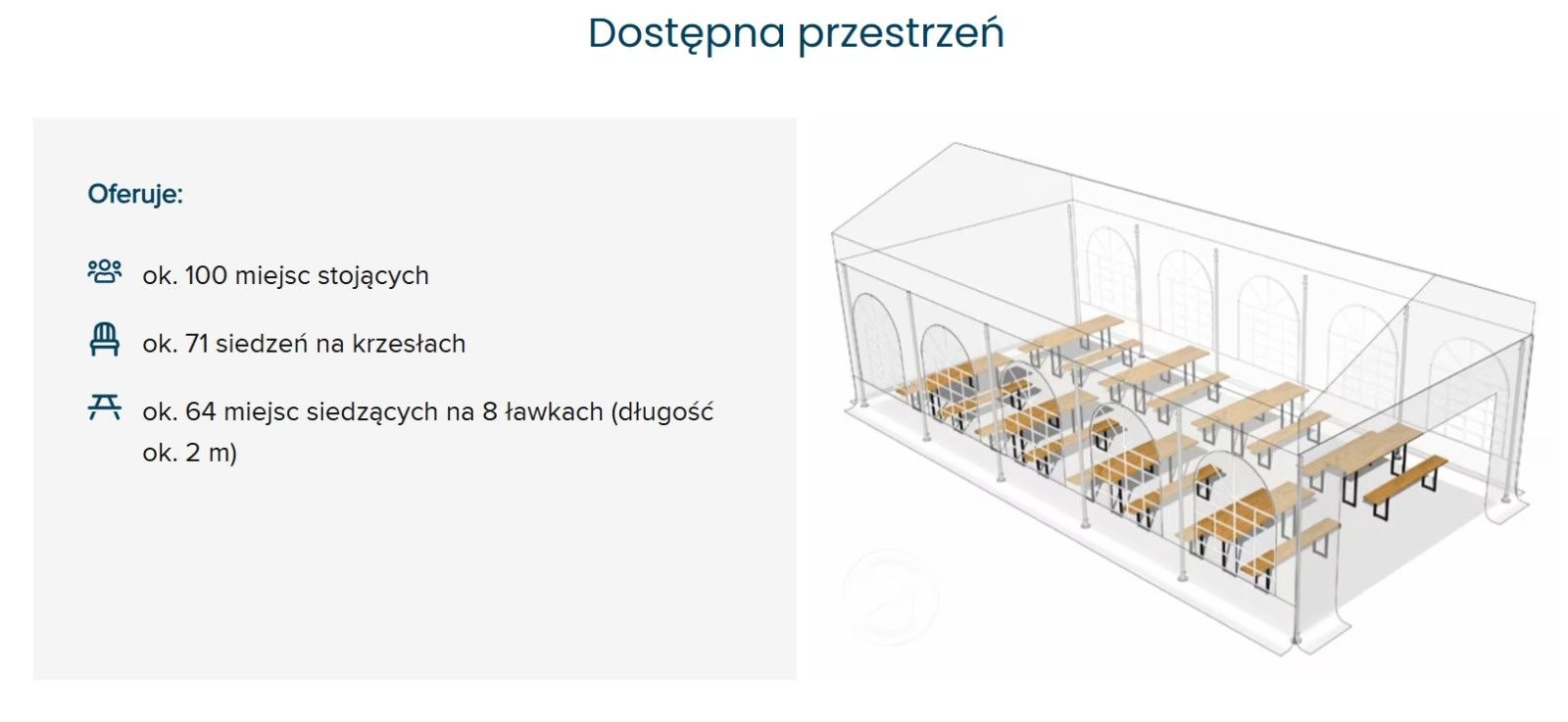 Dostępna przestrzeń

Oferuje:

ok. 100 miejsc stojących

ok. 71 siedzeń na krzesłach

ok. 64 miejsc siedzących na 8 ławkach (długość ok. 2 m)